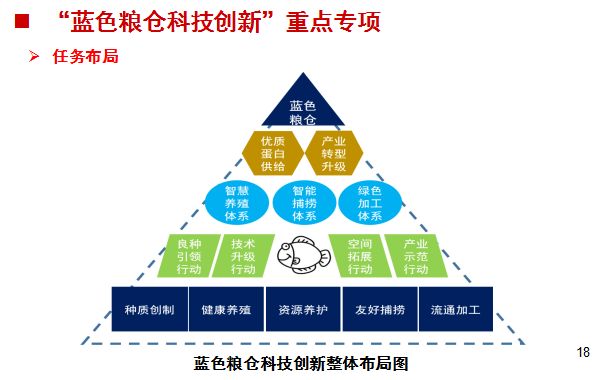 ■ “蓝色粮仓科技创新”重点专项

➢ 任务布局

蓝色粮仓

优质蛋白供给

产业转型升级

智慧养殖体系

智能捕捞体系

绿色加工体系

良种引领行动

技术升级行动

空间拓展行动

产业示范行动

种质创制

健康养殖

资源养护

友好捕捞

流通加工

蓝色粮仓科技创新整体布局图

18